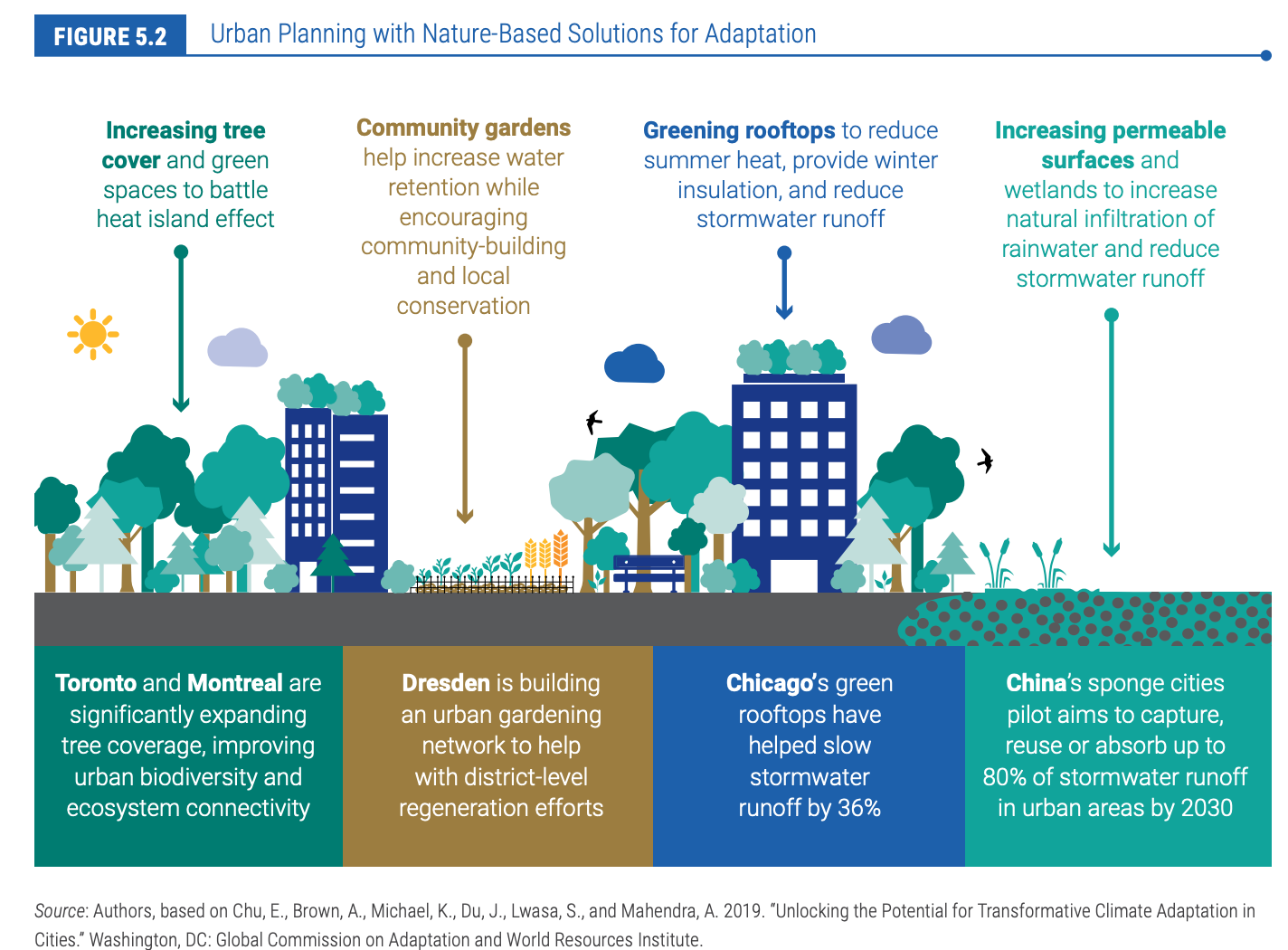 FIGURE 5.2 Urban Planning with Nature-Based Solutions for Adaptation

Increasing tree cover and green spaces to battle heat island effect

Community gardens help increase water retention while encouraging community-building and local conservation

Greening rooftops to reduce summer heat, provide winter insulation, and reduce stormwater runoff

Increasing permeable surfaces and wetlands to increase natural infiltration of rainwater and reduce stormwater runoff

Toronto and Montreal are significantly expanding tree coverage, improving urban biodiversity and ecosystem connectivity

Dresden is building an urban gardening network to help with district-level regeneration efforts

Chicago's green rooftops have helped slow stormwater runoff by 36%

China's sponge cities pilot aims to capture, reuse or absorb up to 80% of stormwater runoff in urban areas by 2030

Source: Authors, based on Chu, E., Brown, A., Michael, K., Du, J., Lwasa, S., and Mahendra, A. 2019. "Unlocking the Potential for Transformative Climate Adaptation in Cities." Washington, DC: Global Commission on Adaptation and World Resources Institute.